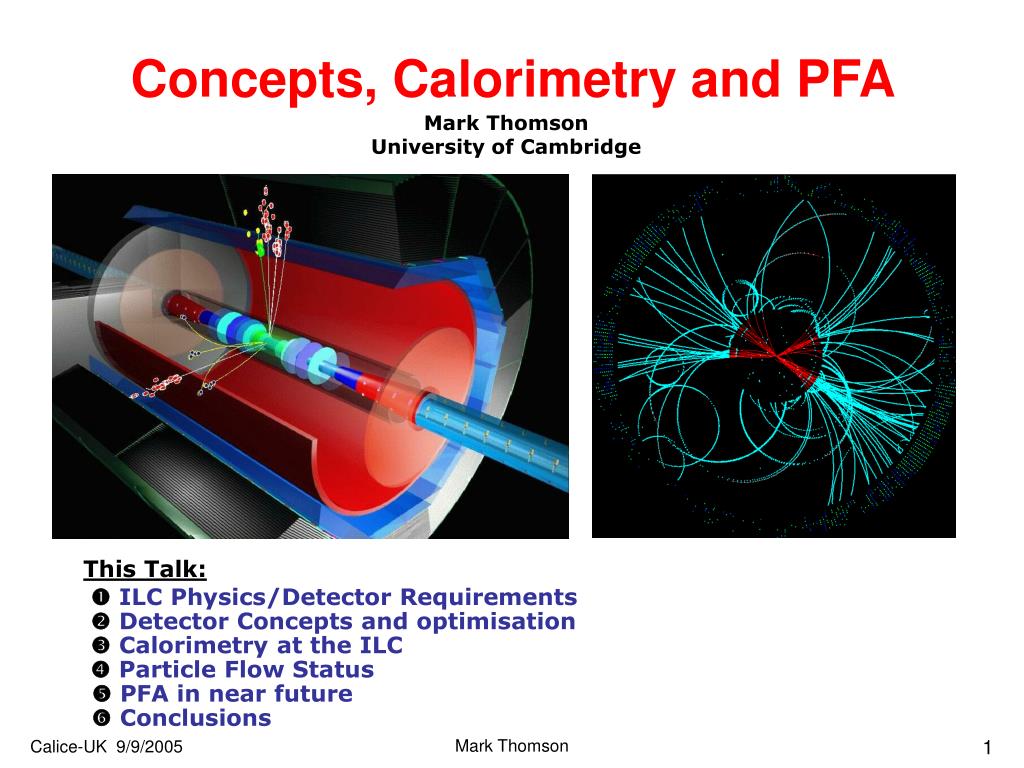 Concepts, Calorimetry and PFA

Mark Thomson
University of Cambridge

This Talk:

❶ ILC Physics/Detector Requirements
❷ Detector Concepts and optimisation
❸ Calorimetry at the ILC
❹ Particle Flow Status
❺ PFA in near future
❻ Conclusions

Calice-UK 9/9/2005

Mark Thomson

1